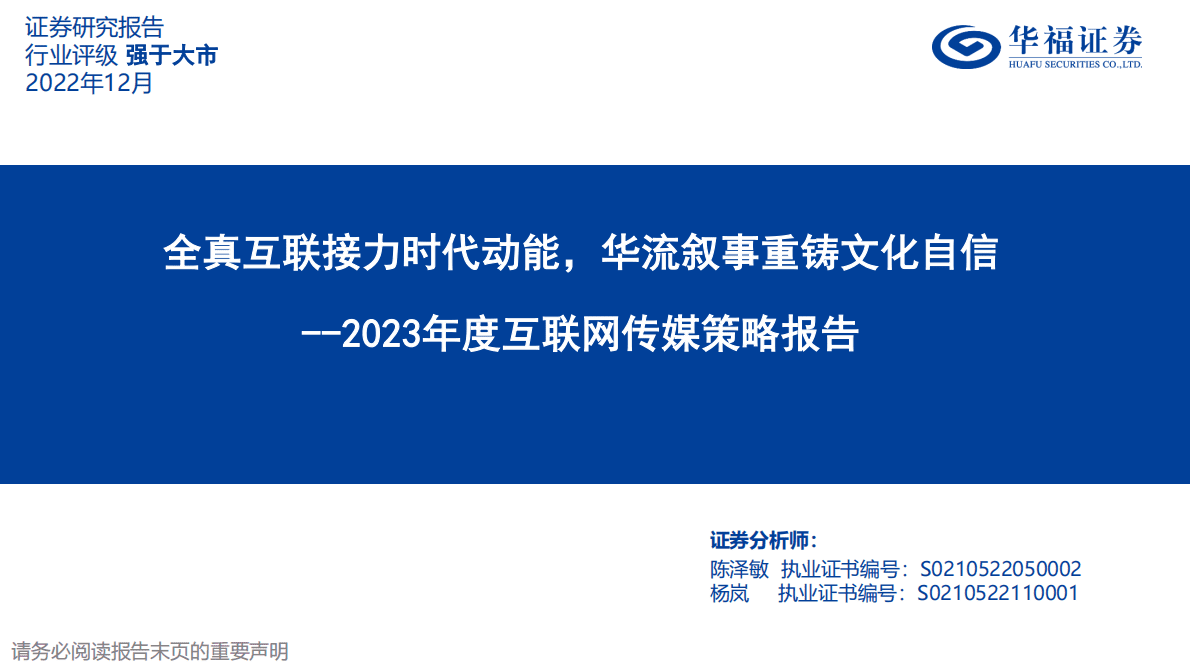 证券研究报告
行业评级 强于大市
2022年12月

华福证券
HUAFU SECURITIES CO.,LTD.

全真互联接力时代动能，华流叙事重铸文化自信

--2023年度互联网传媒策略报告

证券分析师：
陈泽敏 执业证书编号：S0210522050002
杨岚 执业证书编号：S0210522110001

请务必阅读报告末页的重要声明